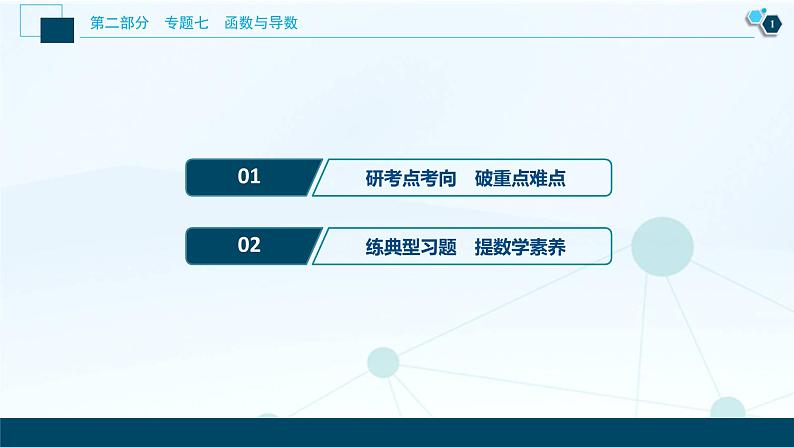 第二部分　专题七　函数与导数

1

01　研考点考向　破重点难点

02　练典型习题　提数学素养